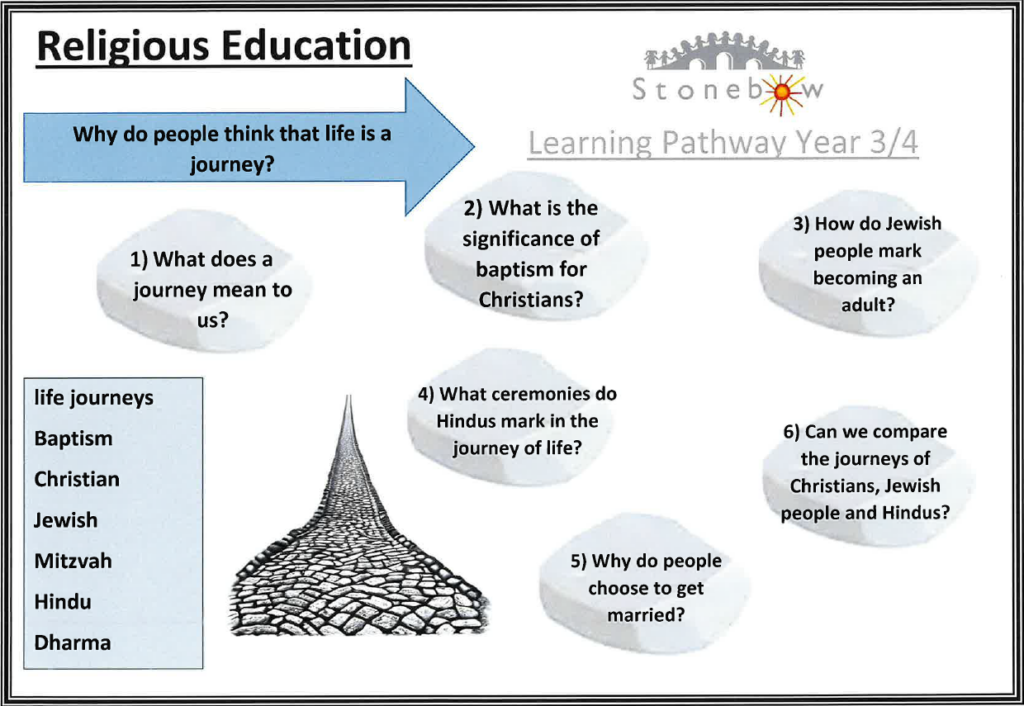 Religious Education

Stonebow

Why do people think that life is a journey?

Learning Pathway Year 3/4

1) What does a journey mean to us?

2) What is the significance of baptism for Christians?

3) How do Jewish people mark becoming an adult?

4) What ceremonies do Hindus mark in the journey of life?

5) Why do people choose to get married?

6) Can we compare the journeys of Christians, Jewish people and Hindus?

life journeys
Baptism
Christian
Jewish
Mitzvah
Hindu
Dharma